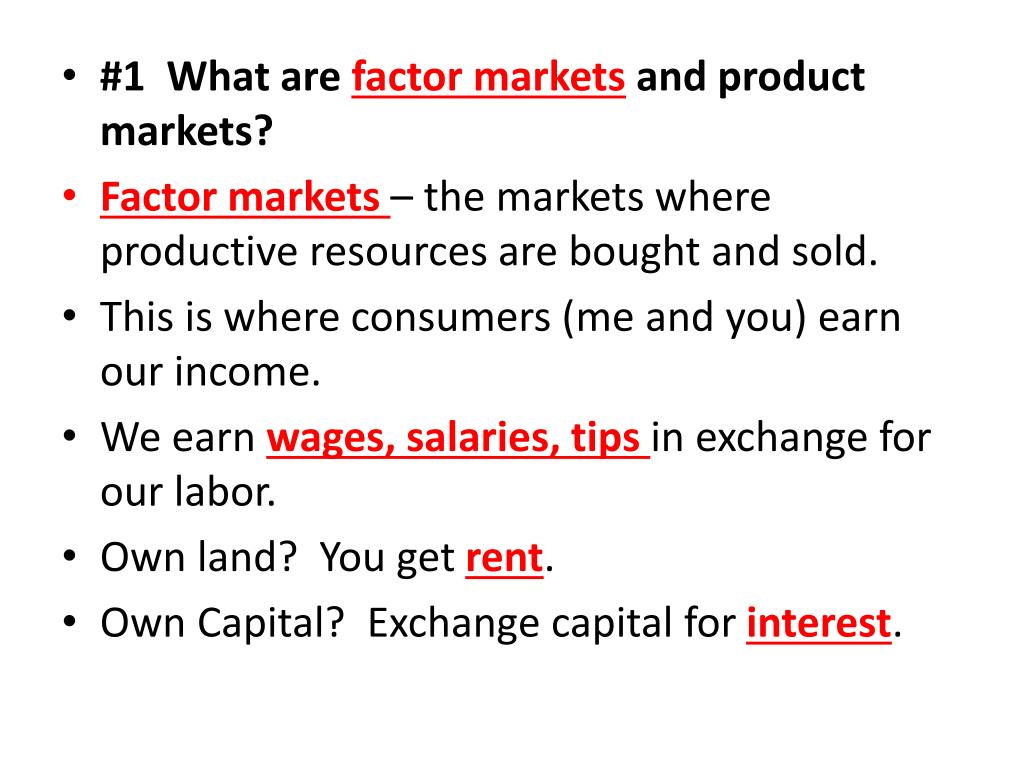 • #1 What are factor markets and product markets?
• Factor markets – the markets where productive resources are bought and sold.
• This is where consumers (me and you) earn our income.
• We earn wages, salaries, tips in exchange for our labor.
• Own land? You get rent.
• Own Capital? Exchange capital for interest.